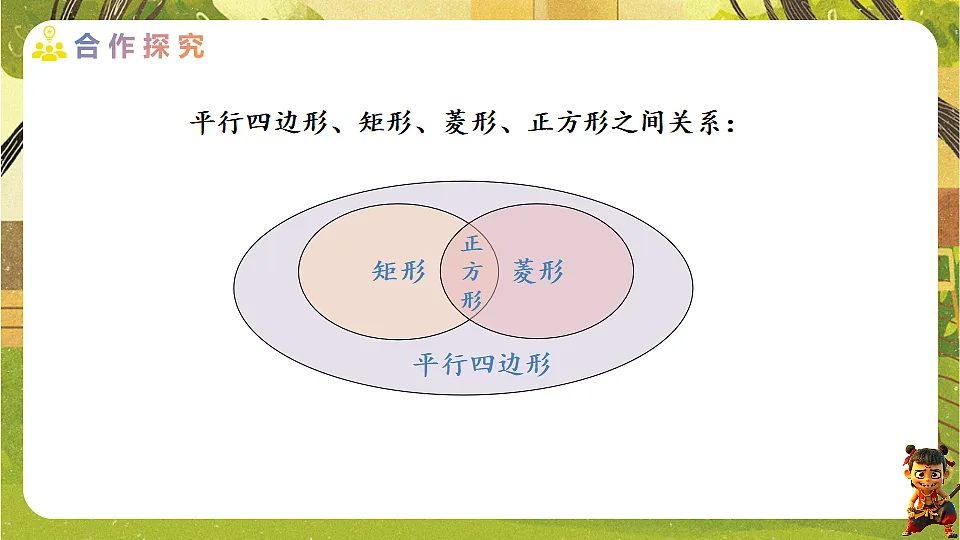 合作探究

平行四边形、矩形、菱形、正方形之间关系：

矩形

正方形

菱形

平行四边形